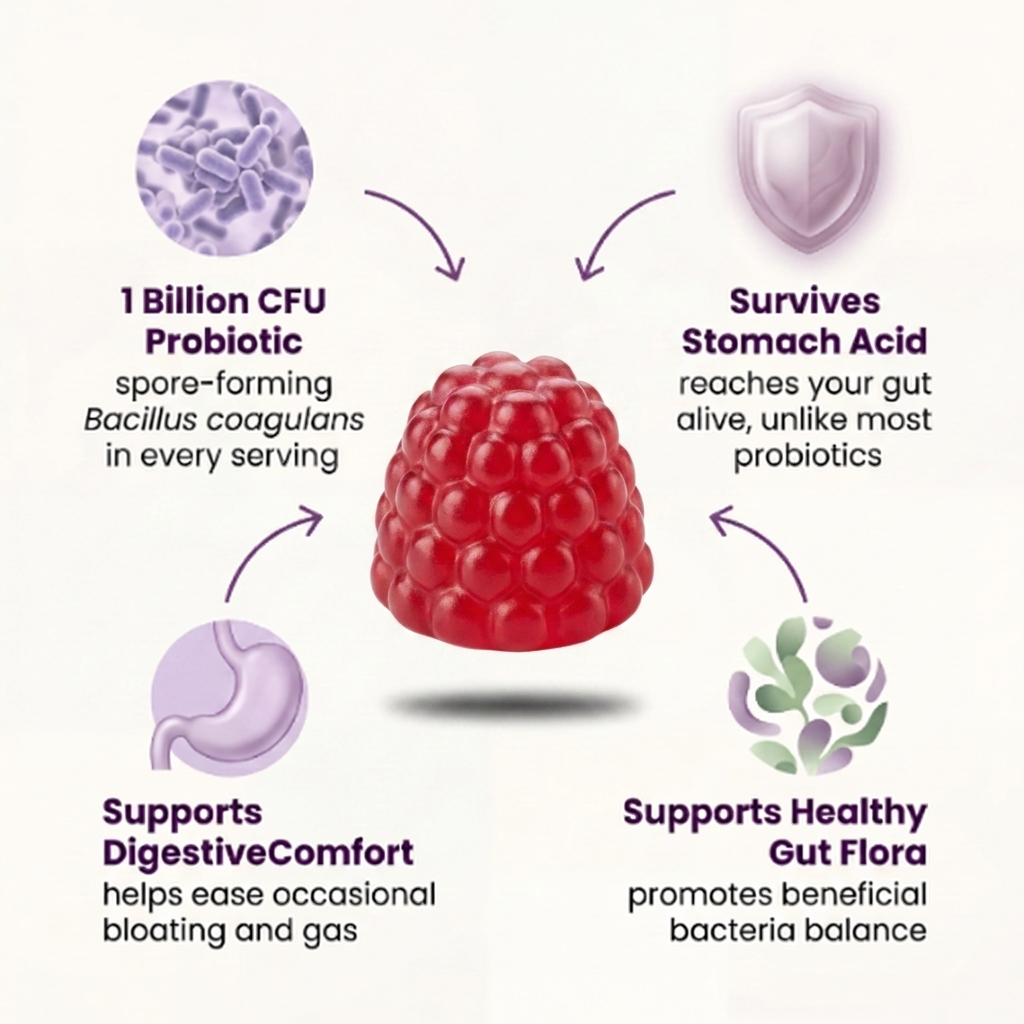 1 Billion CFU Probiotic
spore-forming Bacillus coagulans in every serving

Survives Stomach Acid
reaches your gut alive, unlike most probiotics

Supports DigestiveComfort
helps ease occasional bloating and gas

Supports Healthy Gut Flora
promotes beneficial bacteria balance